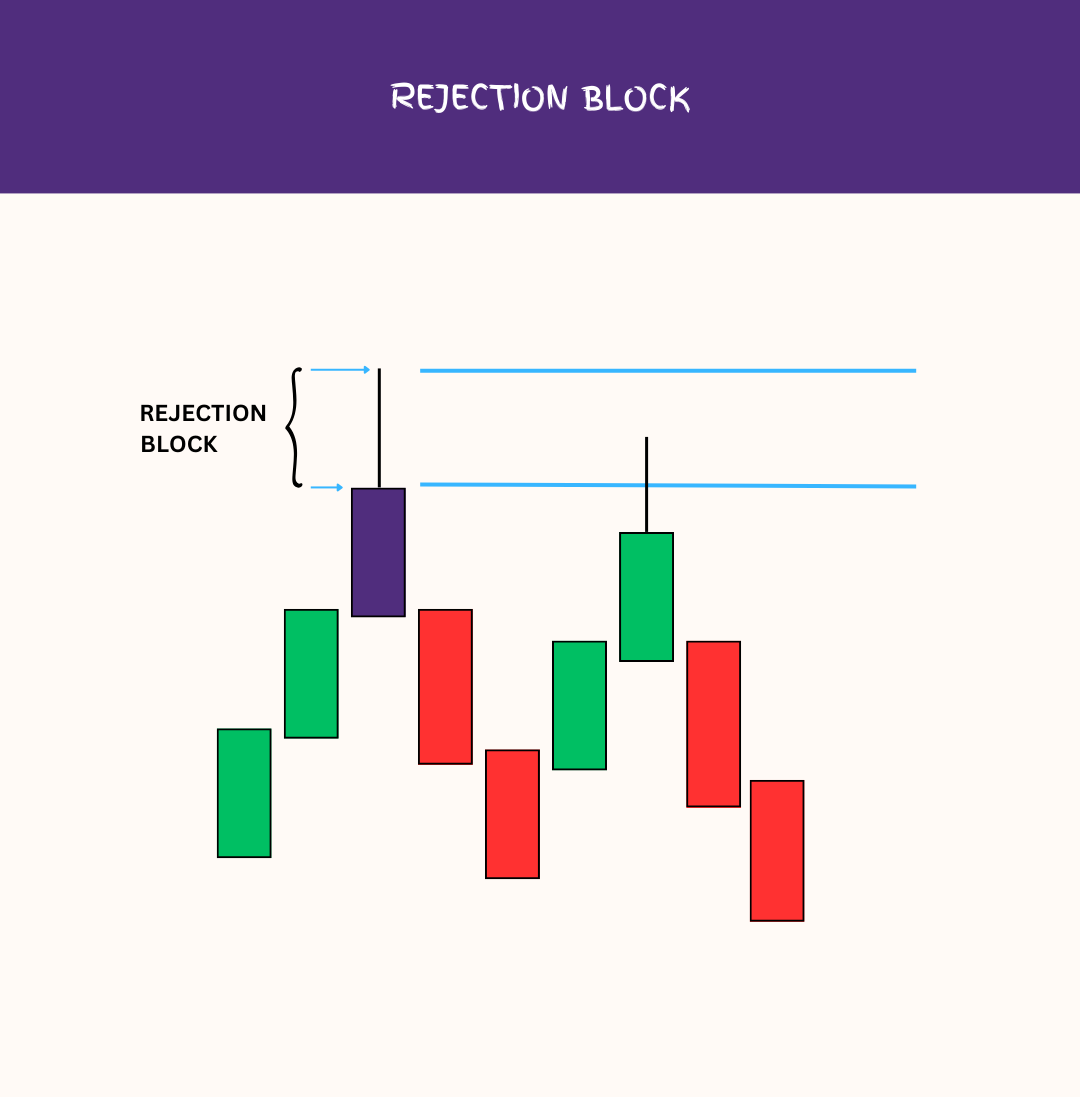 REJECTION BLOCK

REJECTION BLOCK